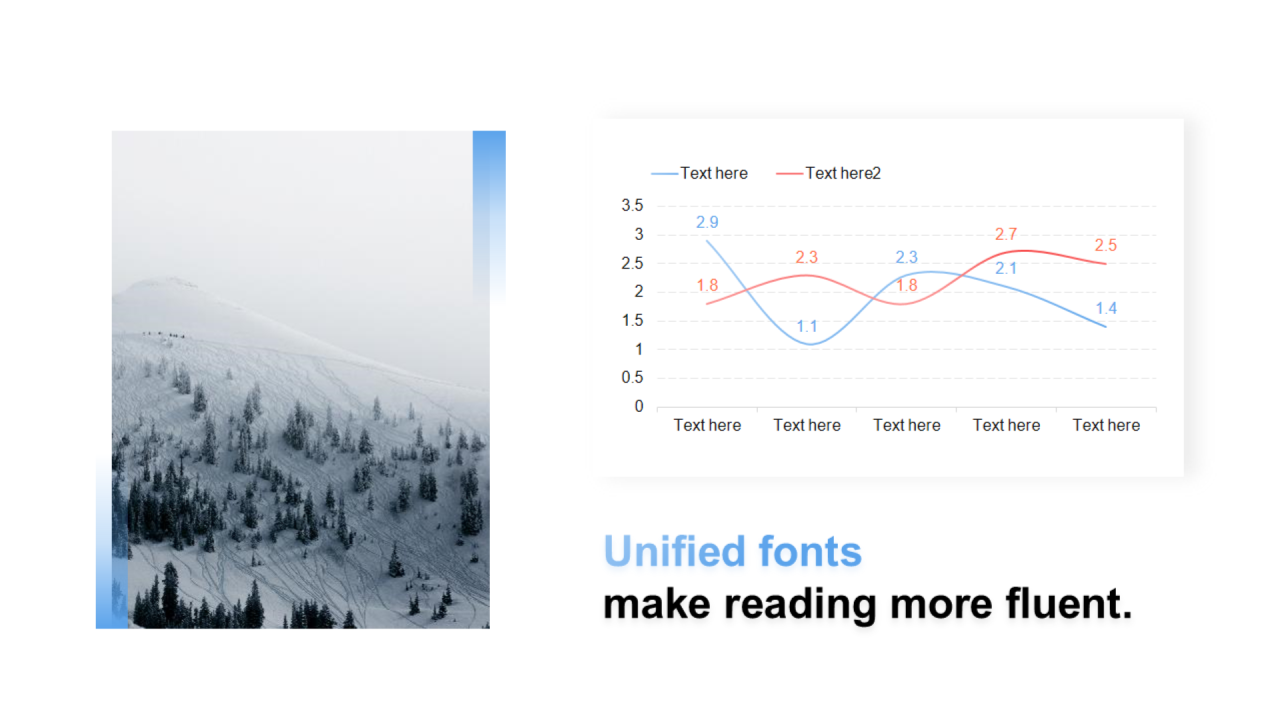 Text here
Text here2

3.5
3
2.5
2
1.5
1
0.5
0

2.9
1.8
2.3
1.1
2.3
1.8
2.7
2.1
2.5
1.4

Text here
Text here
Text here
Text here
Text here

Unified fonts
make reading more fluent.